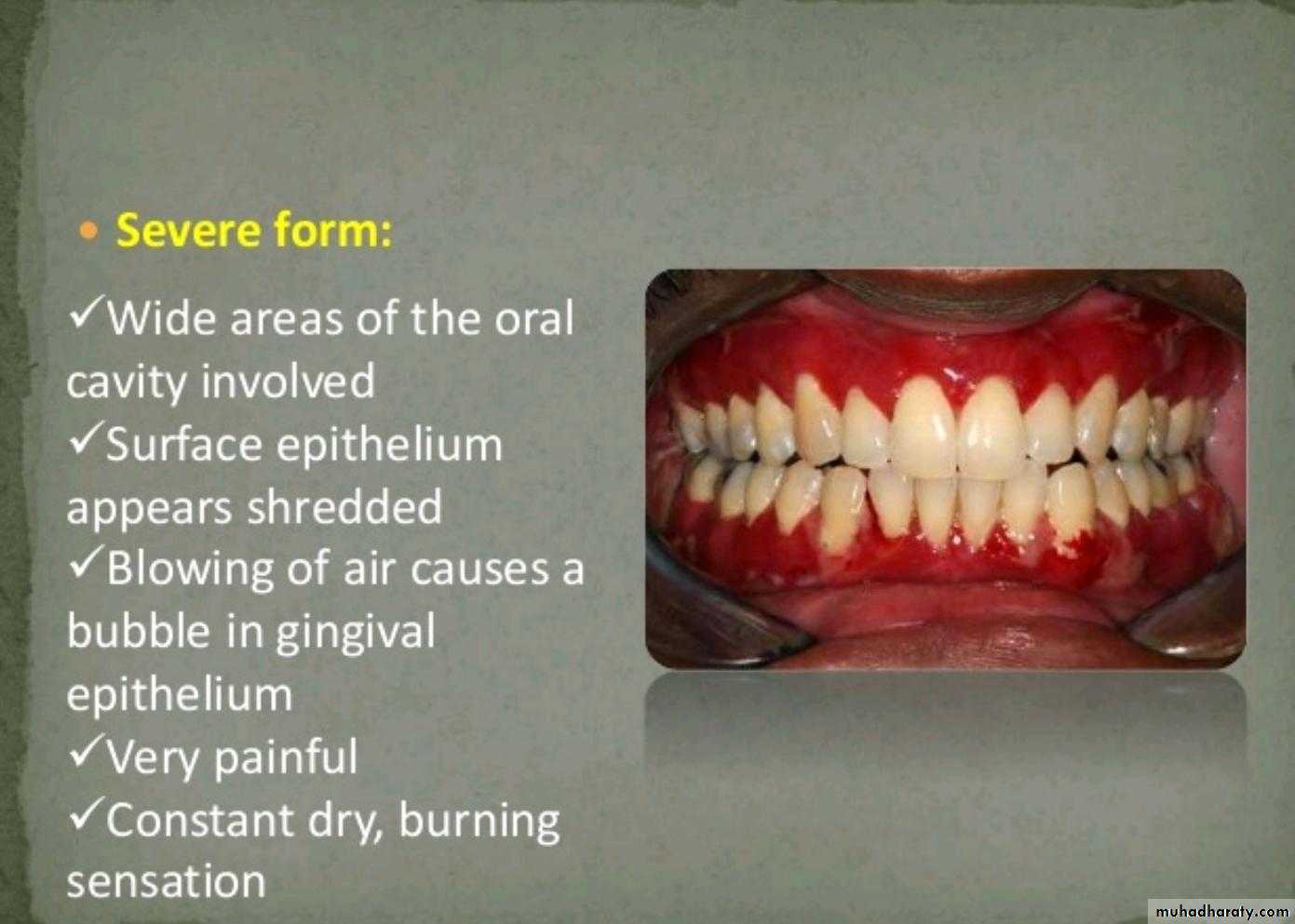 • Severe form:

✓Wide areas of the oral cavity involved
✓Surface epithelium appears shredded
✓Blowing of air causes a bubble in gingival epithelium
✓Very painful
✓Constant dry, burning sensation

muhadharaty.com